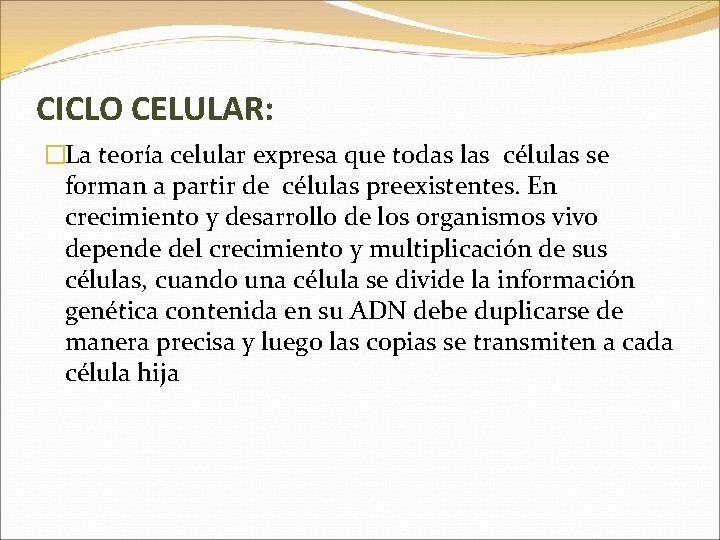 CICLO CELULAR:

La teoría celular expresa que todas las células se forman a partir de células preexistentes. En crecimiento y desarrollo de los organismos vivo depende del crecimiento y multiplicación de sus células, cuando una célula se divide la información genética contenida en su ADN debe duplicarse de manera precisa y luego las copias se transmiten a cada célula hija